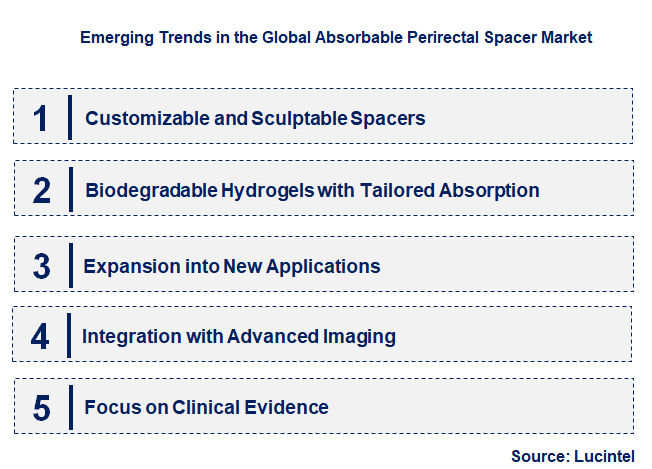 Emerging Trends in the Global Absorbable Perirectal Spacer Market

1 Customizable and Sculptable Spacers

2 Biodegradable Hydrogels with Tailored Absorption

3 Expansion into New Applications

4 Integration with Advanced Imaging

5 Focus on Clinical Evidence

Source: Lucintel